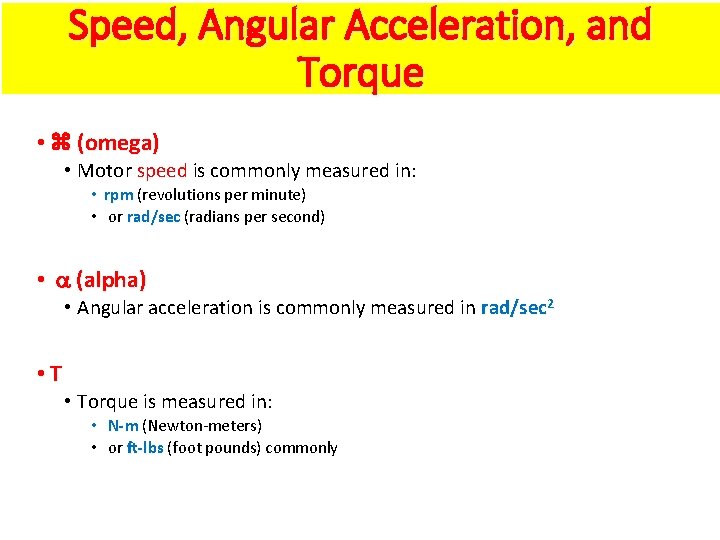 Speed, Angular Acceleration, and Torque

• ⌘ (omega)
  • Motor speed is commonly measured in:
    • rpm (revolutions per minute)
    • or rad/sec (radians per second)

• $\alpha$ (alpha)
  • Angular acceleration is commonly measured in rad/sec$^2$

• T
  • Torque is measured in:
    • N-m (Newton-meters)
    • or ft-lbs (foot pounds) commonly